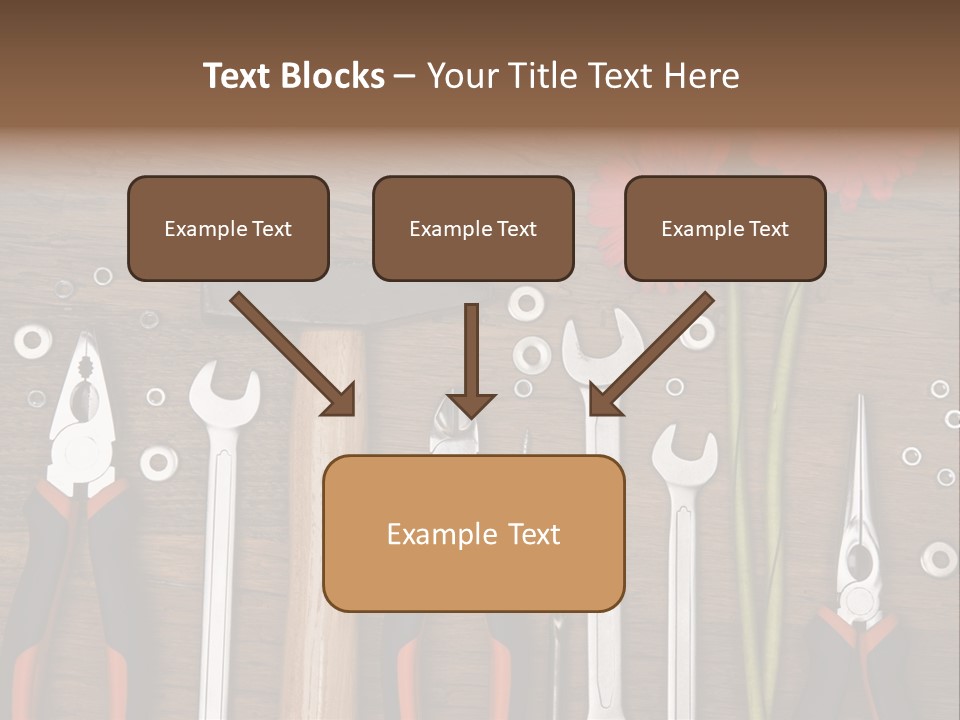 Text Blocks – Your Title Text Here

Example Text

Example Text

Example Text

Example Text